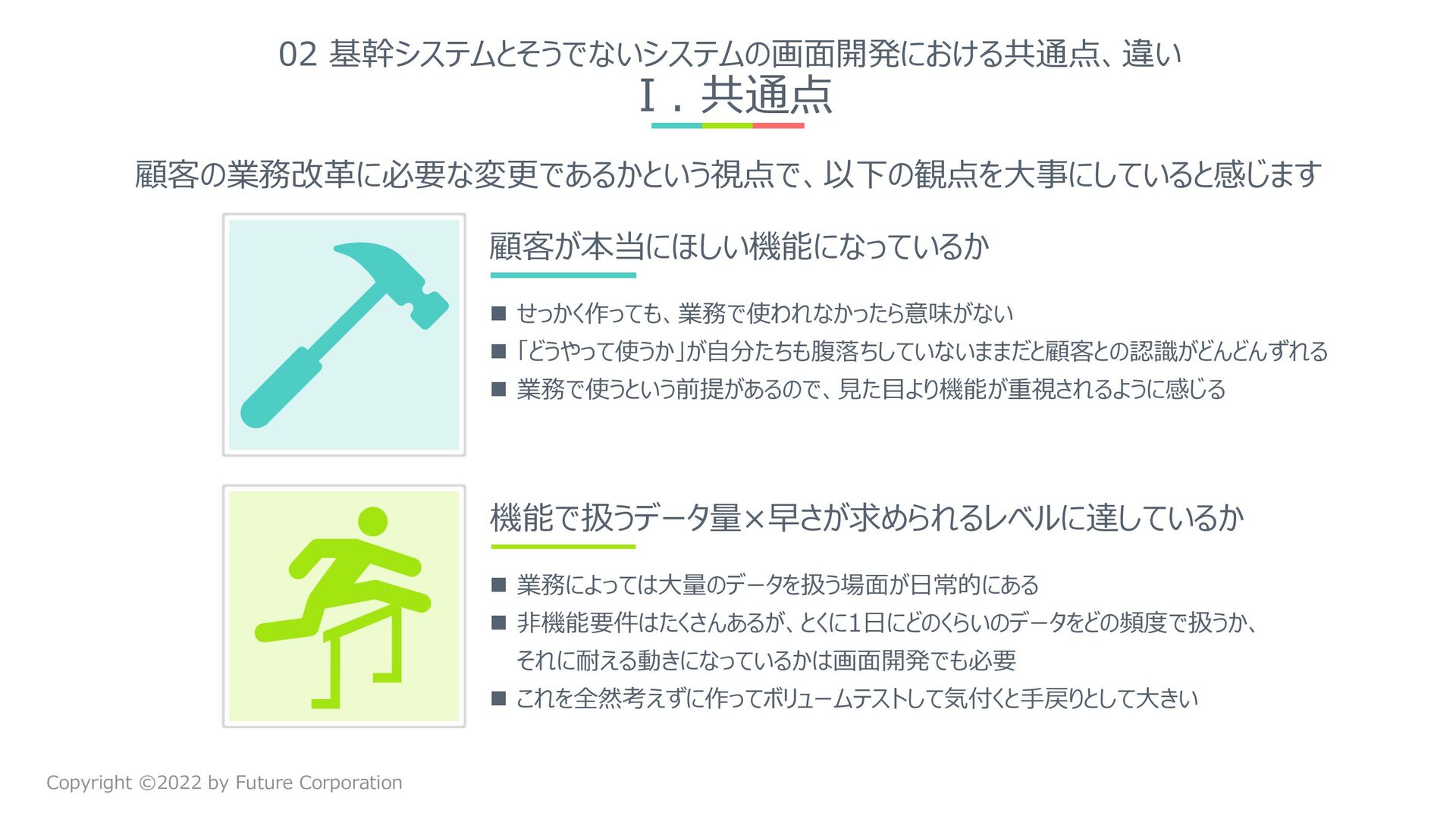 02 基幹システムとそうでないシステムの画面開発における共通点、違い
Ⅰ. 共通点

顧客の業務改革に必要な変更であるかという視点で、以下の観点を大事にしていると感じます

顧客が本当にほしい機能になっているか

■ せっかく作っても、業務で使われなかったら意味がない
■ 「どうやって使うか」が自分たちも腹落ちしていないままだと顧客との認識がどんどんずれる
■ 業務で使うという前提があるので、見た目より機能が重視されるように感じる

機能で扱うデータ量×早さが求められるレベルに達しているか

■ 業務によっては大量のデータを扱う場面が日常的にある
■ 非機能要件はたくさんあるが、とくに1日にどのくらいのデータをどの頻度で扱うか、それに耐える動きになっているかは画面開発でも必要
■ これを全然考えずに作ってボリュームテストして気付くと手戻りとして大きい

Copyright ©2022 by Future Corporation